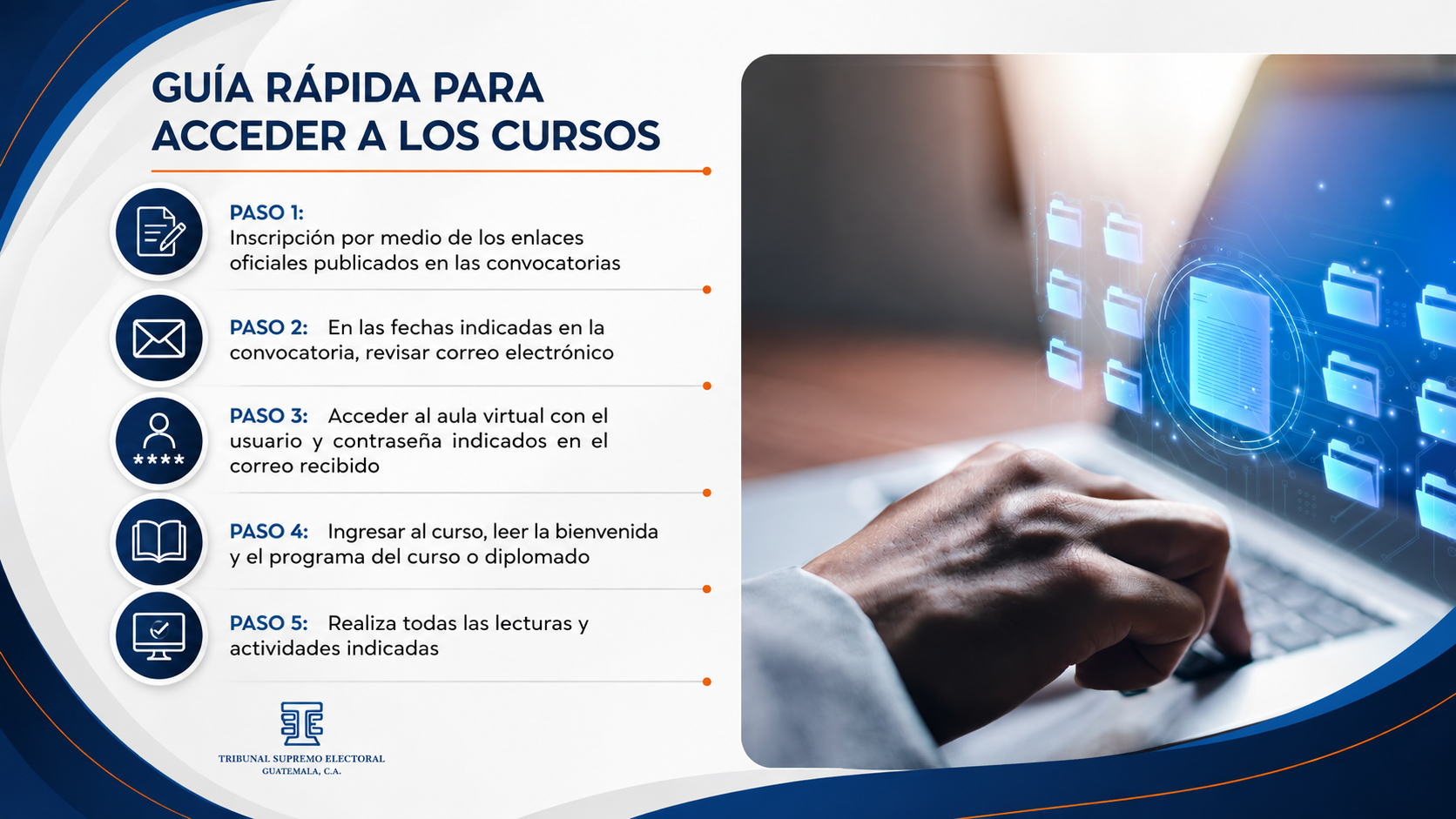 GUÍA RÁPIDA PARA ACCEDER A LOS CURSOS

PASO 1:
Inscripción por medio de los enlaces oficiales publicados en las convocatorias

PASO 2: En las fechas indicadas en la convocatoria, revisar correo electrónico

****

PASO 3: Acceder al aula virtual con el usuario y contraseña indicados en el correo recibido

PASO 4: Ingresar al curso, leer la bienvenida y el programa del curso o diplomado

PASO 5: Realiza todas las lecturas y actividades indicadas

TRIBUNAL SUPREMO ELECTORAL
GUATEMALA, C.A.